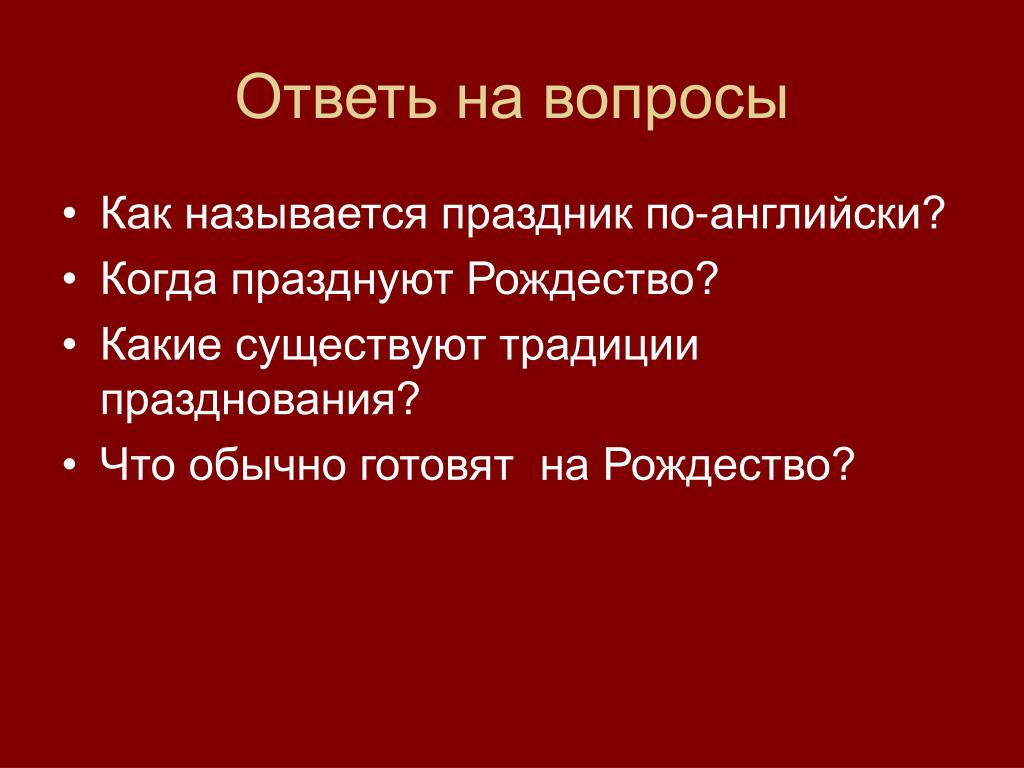 Ответь на вопросы

• Как называется праздник по-английски?
• Когда празднуют Рождество?
• Какие существуют традиции празднования?
• Что обычно готовят на Рождество?